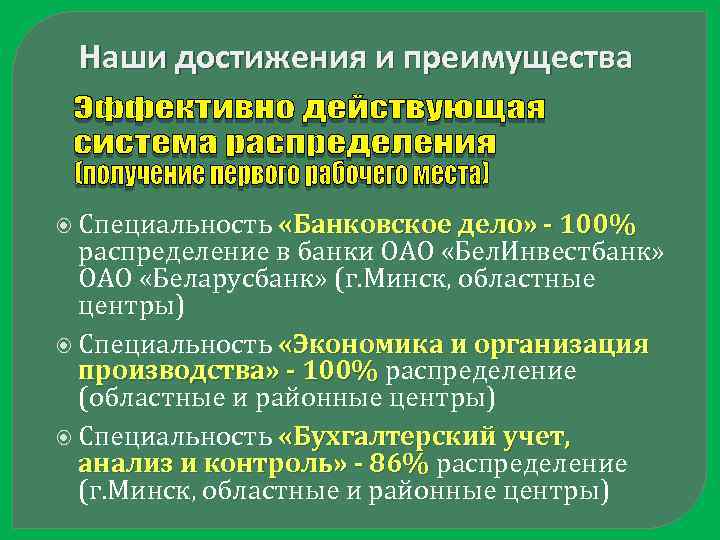 Наши достижения и преимущества

Эффективно действующая система распределения (получение первого рабочего места)

Специальность «Банковское дело» - 100% распределение в банки ОАО «БелИнвестбанк» ОАО «Беларусбанк» (г.Минск, областные центры)

Специальность «Экономика и организация производства» - 100% распределение (областные и районные центры)

Специальность «Бухгалтерский учет, анализ и контроль» - 86% распределение (г.Минск, областные и районные центры)